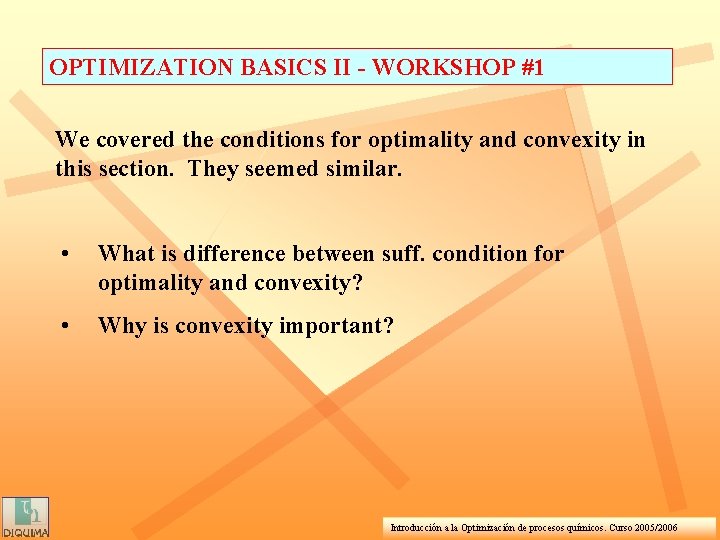 OPTIMIZATION BASICS II - WORKSHOP #1

We covered the conditions for optimality and convexity in this section. They seemed similar.

• What is difference between suff. condition for optimality and convexity?

• Why is convexity important?

DIQUIMA

Introducción a la Optimización de procesos químicos. Curso 2005/2006